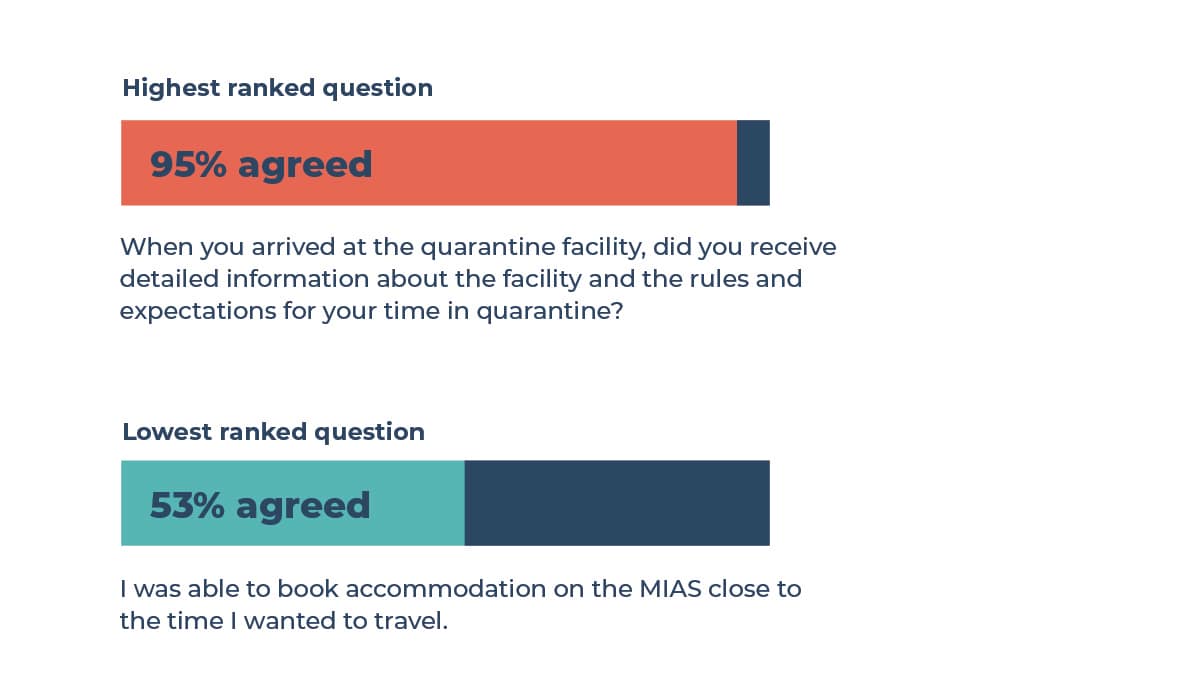 Highest ranked question

95% agreed

When you arrived at the quarantine facility, did you receive detailed information about the facility and the rules and expectations for your time in quarantine?

Lowest ranked question

53% agreed

I was able to book accommodation on the MIAS close to the time I wanted to travel.